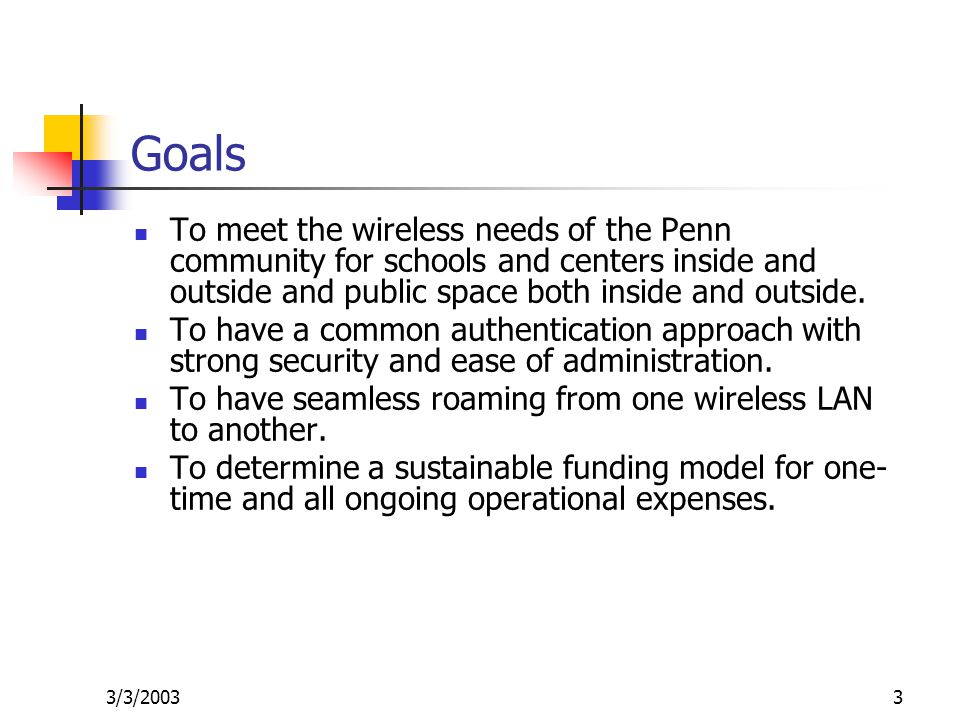 Goals

- To meet the wireless needs of the Penn community for schools and centers inside and outside and public space both inside and outside.
- To have a common authentication approach with strong security and ease of administration.
- To have seamless roaming from one wireless LAN to another.
- To determine a sustainable funding model for one-time and all ongoing operational expenses.

3/3/2003

3